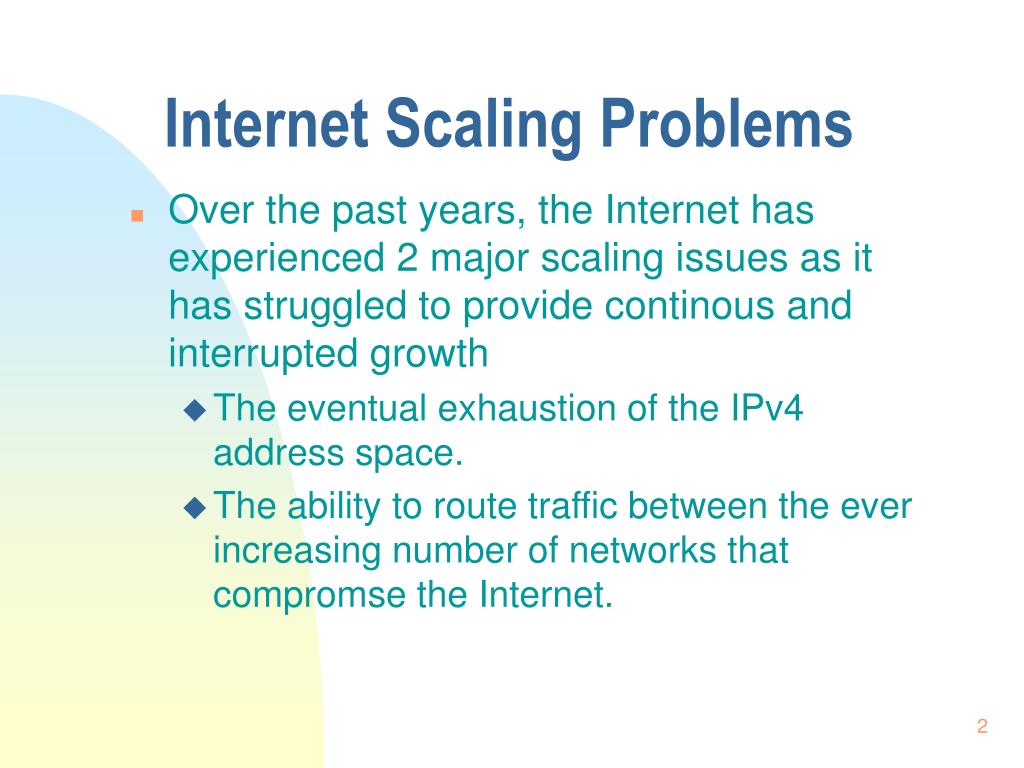 Internet Scaling Problems

Over the past years, the Internet has experienced 2 major scaling issues as it has struggled to provide continous and interrupted growth

The eventual exhaustion of the IPv4 address space.

The ability to route traffic between the ever increasing number of networks that compromse the Internet.

2